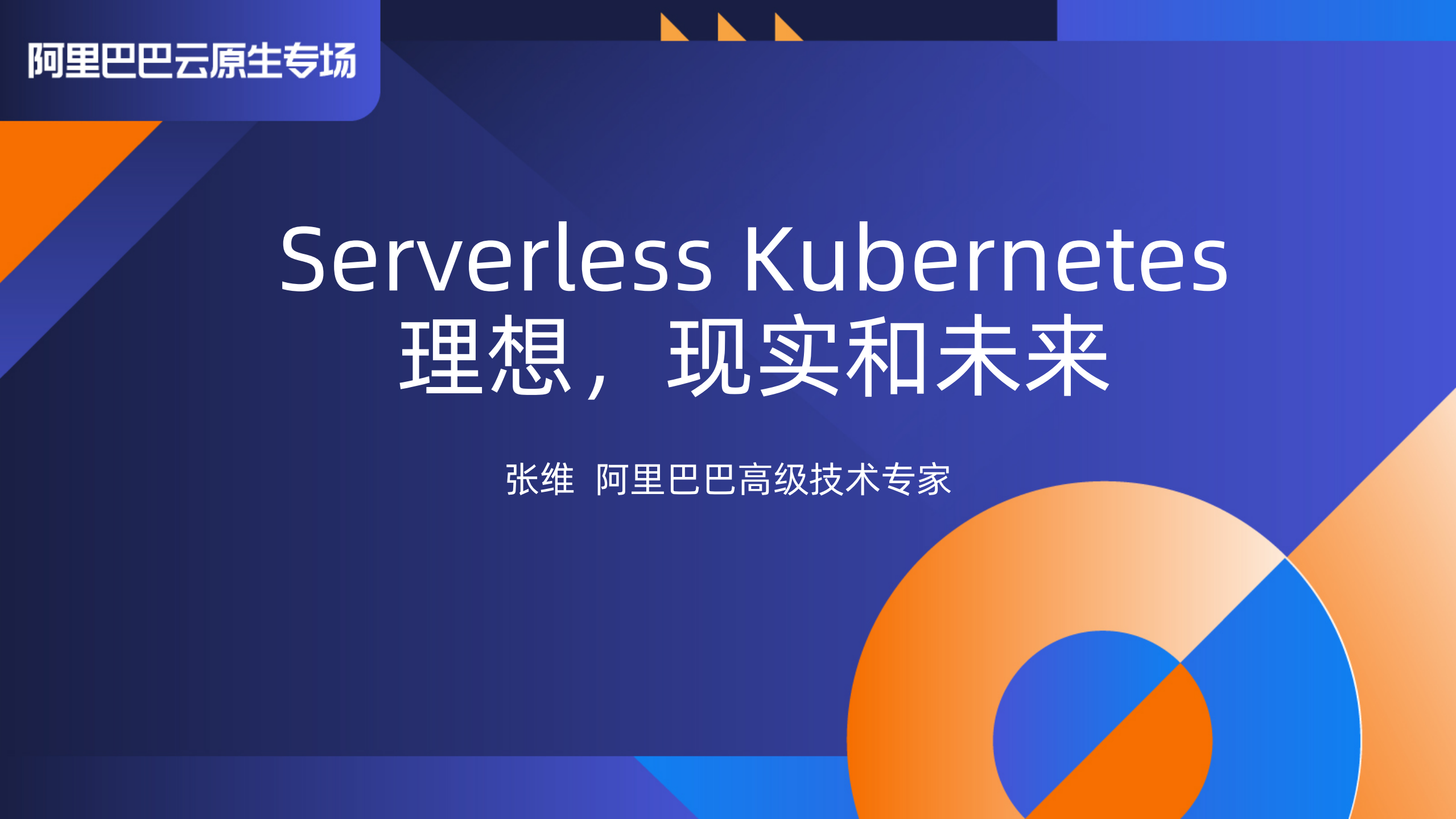 阿里巴巴云原生专场

Serverless Kubernetes
理想，现实和未来

张维 阿里巴巴高级技术专家